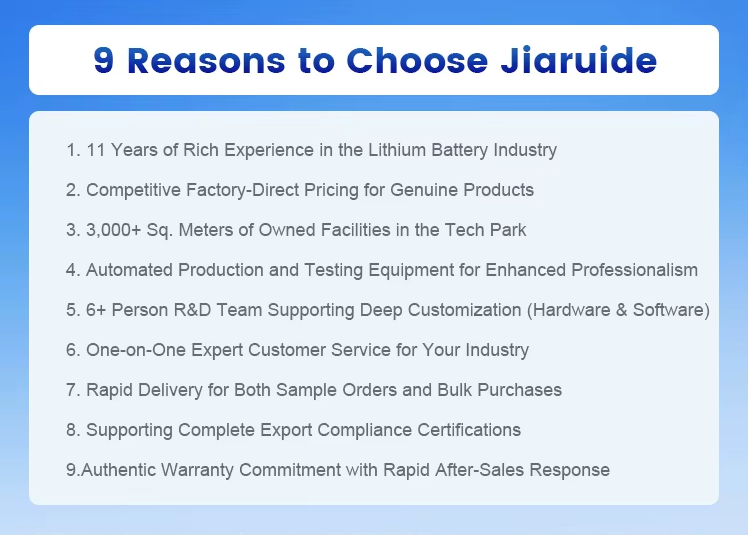 9 Reasons to Choose Jiaruide

1. 11 Years of Rich Experience in the Lithium Battery Industry

2. Competitive Factory-Direct Pricing for Genuine Products

3. 3,000+ Sq. Meters of Owned Facilities in the Tech Park

4. Automated Production and Testing Equipment for Enhanced Professionalism

5. 6+ Person R&D Team Supporting Deep Customization (Hardware & Software)

6. One-on-One Expert Customer Service for Your Industry

7. Rapid Delivery for Both Sample Orders and Bulk Purchases

8. Supporting Complete Export Compliance Certifications

9.Authentic Warranty Commitment with Rapid After-Sales Response